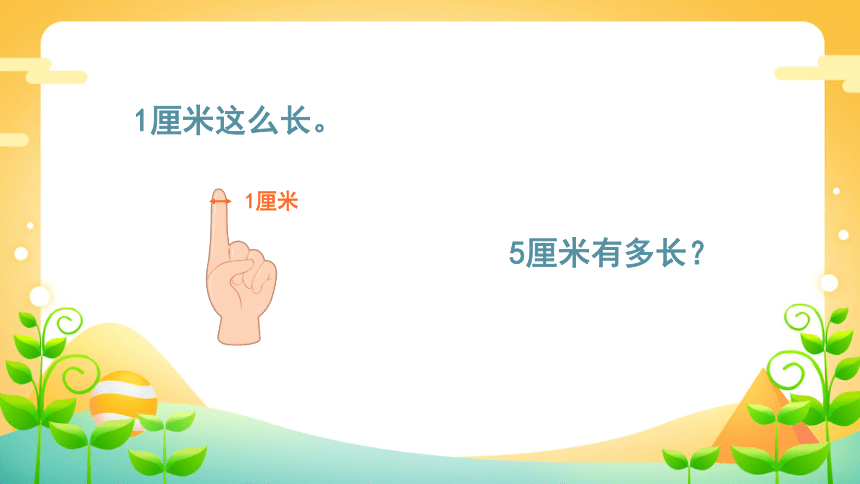 1厘米这么长。

1厘米

5厘米有多长？